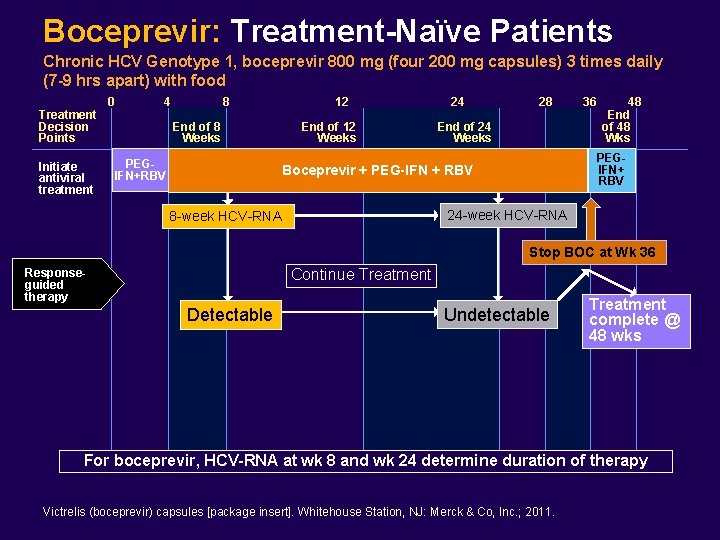 Boceprevir: Treatment-Naïve Patients

Chronic HCV Genotype 1, boceprevir 800 mg (four 200 mg capsules) 3 times daily (7-9 hrs apart) with food

0 4 8 12 24 28 36 48

Treatment Decision Points

End of 8 Weeks

End of 12 Weeks

End of 24 Weeks

End of 48 Wks

Initiate antiviral treatment

PEG-IFN+RBV

Boceprevir + PEG-IFN + RBV

PEG-IFN+ RBV

8-week HCV-RNA

24-week HCV-RNA

Stop BOC at Wk 36

Response-guided therapy

Continue Treatment

Detectable

Undetectable

Treatment complete @ 48 wks

For boceprevir, HCV-RNA at wk 8 and wk 24 determine duration of therapy

Victrelis (boceprevir) capsules [package insert]. Whitehouse Station, NJ: Merck & Co, Inc.; 2011.